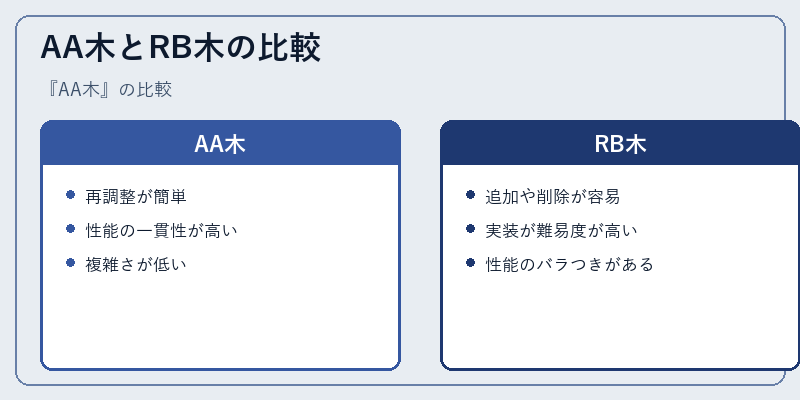 AA木とRB木の比較

『AA木』の比較

AA木

- 再調整が簡単
- 性能の一貫性が高い
- 複雑さが低い

RB木

- 追加や削除が容易
- 実装が難易度が高い
- 性能のバラつきがある